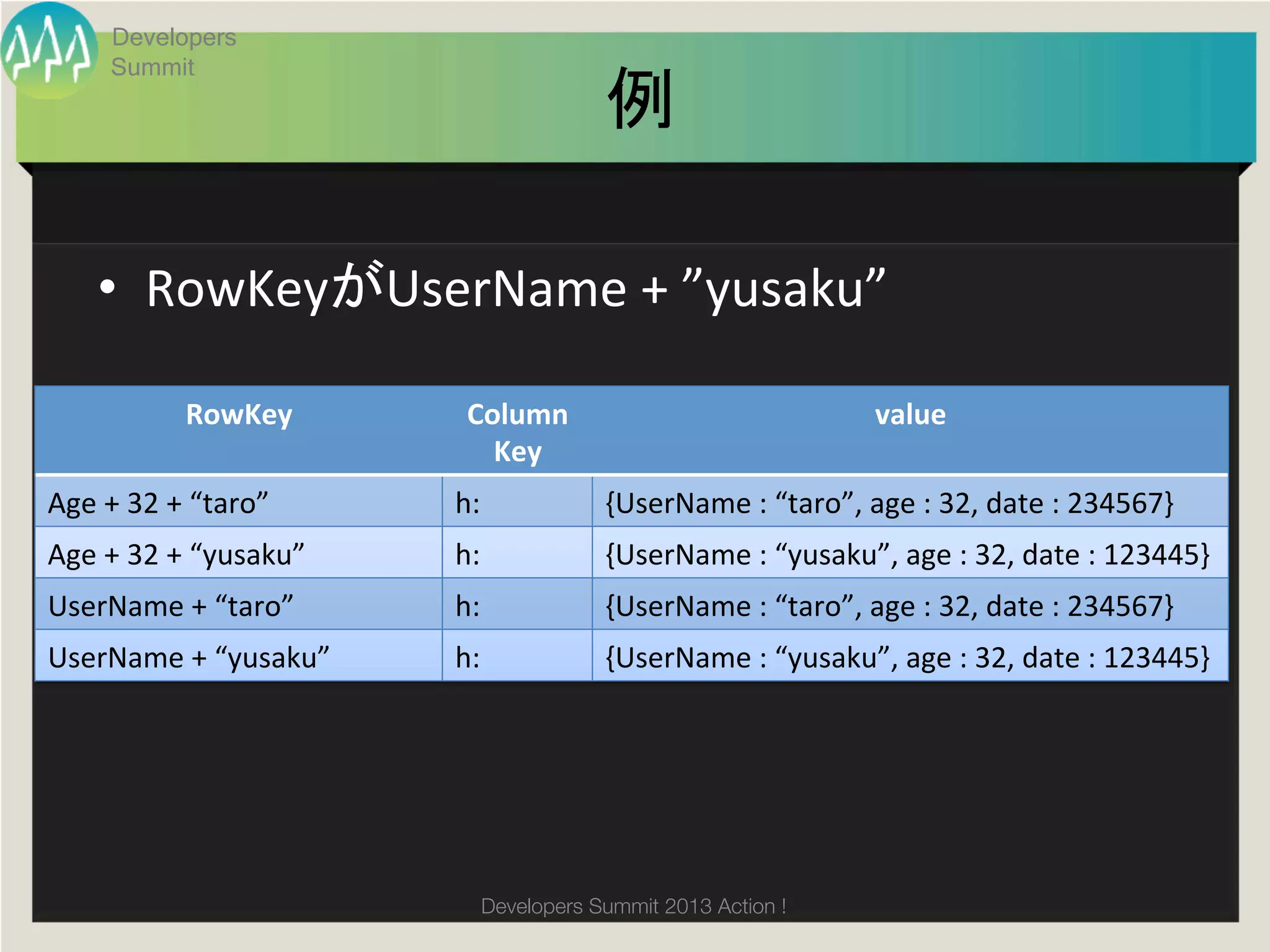 Developers Summit

例

• RowKeyがUserName + ”yusaku”

| RowKey | Column Key | value |
|---|---|---|
| Age + 32 + “taro” | h: | {UserName : “taro”, age : 32, date : 234567} |
| Age + 32 + “yusaku” | h: | {UserName : “yusaku”, age : 32, date : 123445} |
| UserName + “taro” | h: | {UserName : “taro”, age : 32, date : 234567} |
| UserName + “yusaku” | h: | {UserName : “yusaku”, age : 32, date : 123445} |

Developers Summit 2013 Action !